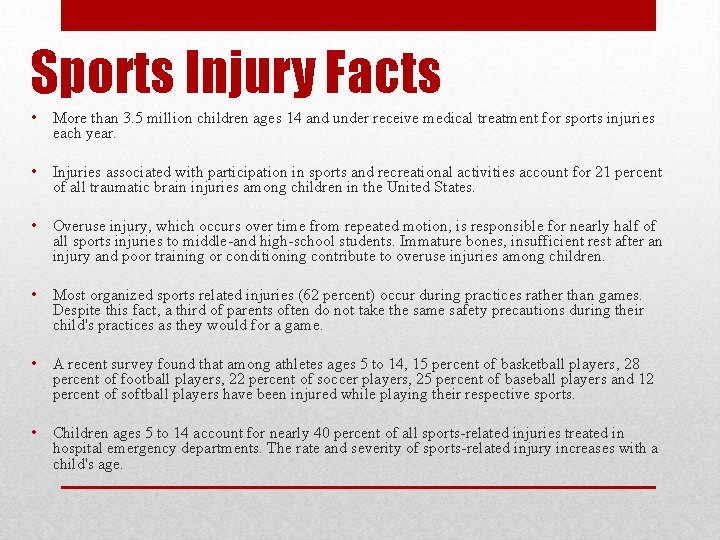 Sports Injury Facts

• More than 3.5 million children ages 14 and under receive medical treatment for sports injuries each year.

• Injuries associated with participation in sports and recreational activities account for 21 percent of all traumatic brain injuries among children in the United States.

• Overuse injury, which occurs over time from repeated motion, is responsible for nearly half of all sports injuries to middle-and high-school students. Immature bones, insufficient rest after an injury and poor training or conditioning contribute to overuse injuries among children.

• Most organized sports related injuries (62 percent) occur during practices rather than games. Despite this fact, a third of parents often do not take the same safety precautions during their child's practices as they would for a game.

• A recent survey found that among athletes ages 5 to 14, 15 percent of basketball players, 28 percent of football players, 22 percent of soccer players, 25 percent of baseball players and 12 percent of softball players have been injured while playing their respective sports.

• Children ages 5 to 14 account for nearly 40 percent of all sports-related injuries treated in hospital emergency departments. The rate and severity of sports-related injury increases with a child's age.